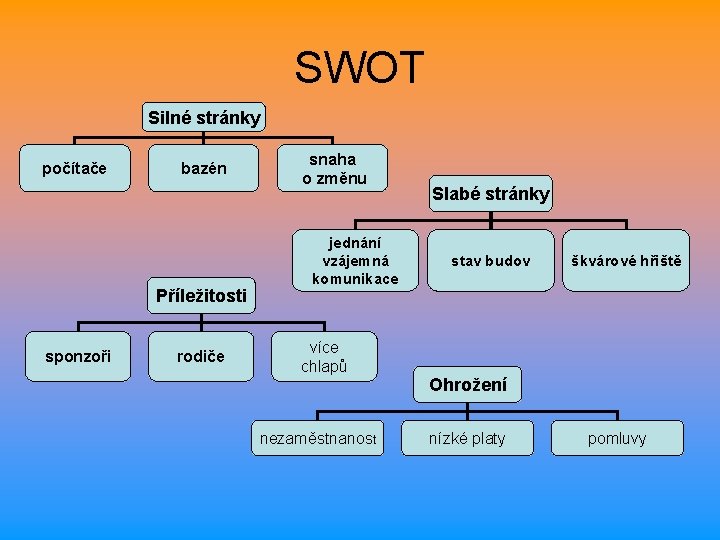 SWOT

Silné stránky

počítače

bazén

snaha o změnu

Slabé stránky

jednání vzájemná komunikace

stav budov

škvárové hřiště

Příležitosti

sponzoři

rodiče

více chlapů

Ohrožení

nezaměstnanost

nízké platy

pomluvy